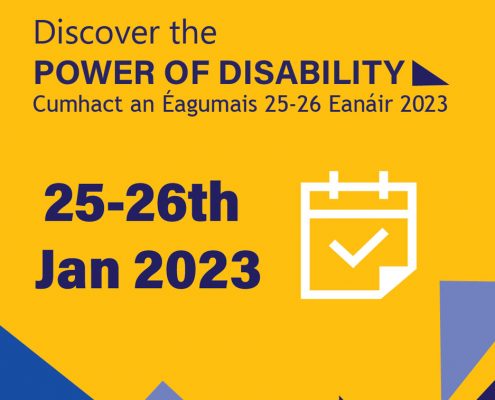 Discover the
POWER OF DISABILITY
Cumhact an Éagumais 25-26 Eanáir 2023

25-26th
Jan 2023